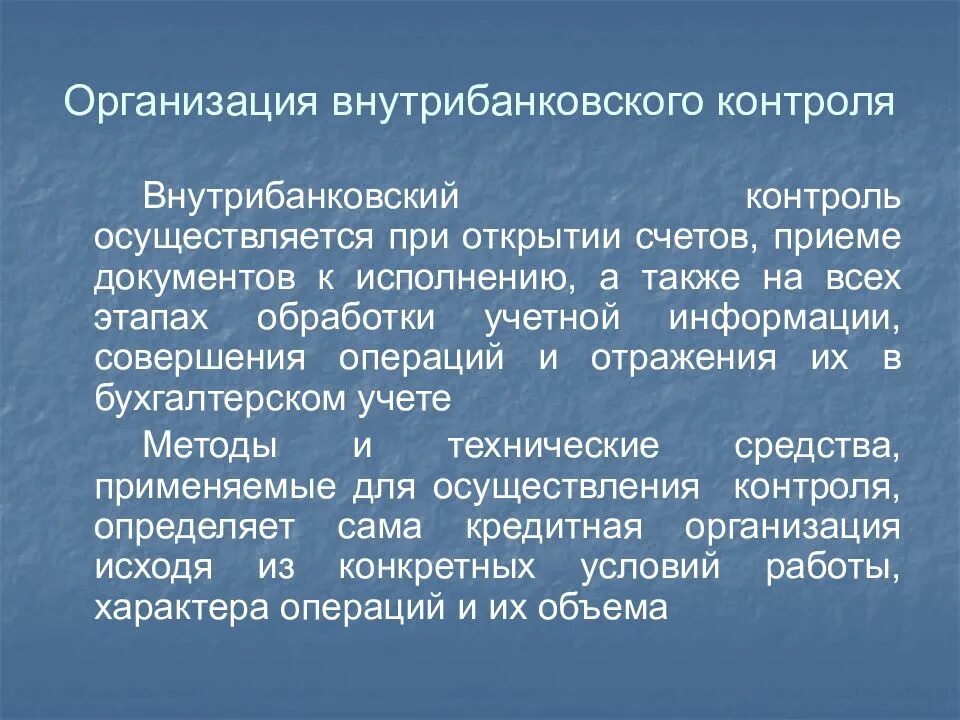 Организация внутрибанковского контроля

Внутрибанковский контроль осуществляется при открытии счетов, приеме документов к исполнению, а также на всех этапах обработки учетной информации, совершения операций и отражения их в бухгалтерском учете

Методы и технические средства, применяемые для осуществления контроля, определяет сама кредитная организация исходя из конкретных условий работы, характера операций и их объема